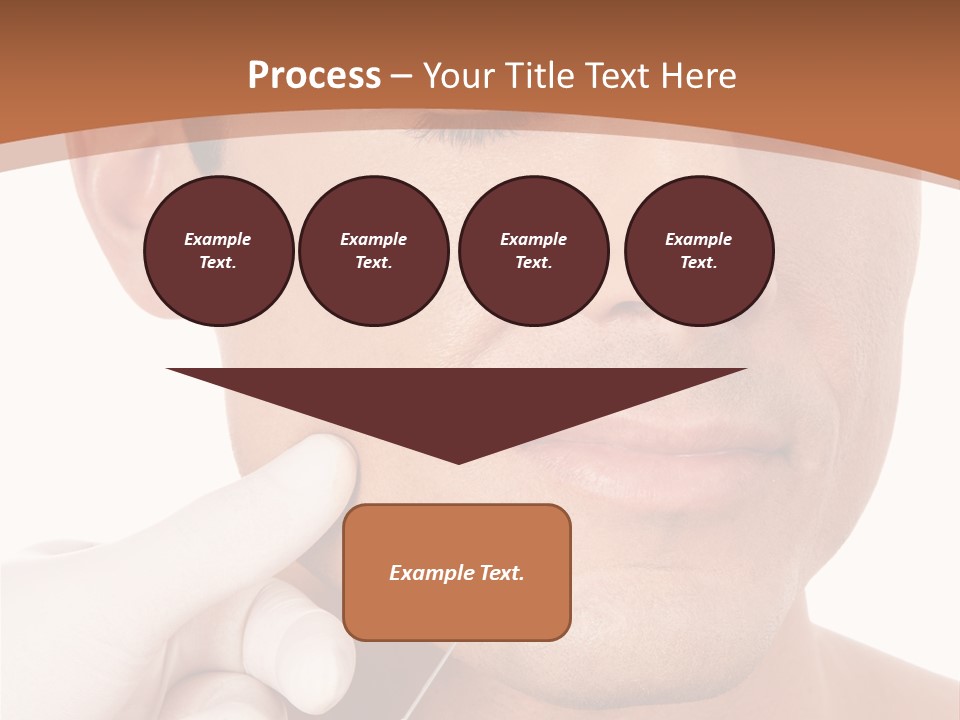 Process – Your Title Text Here

Example Text.

Example Text.

Example Text.

Example Text.

Example Text.